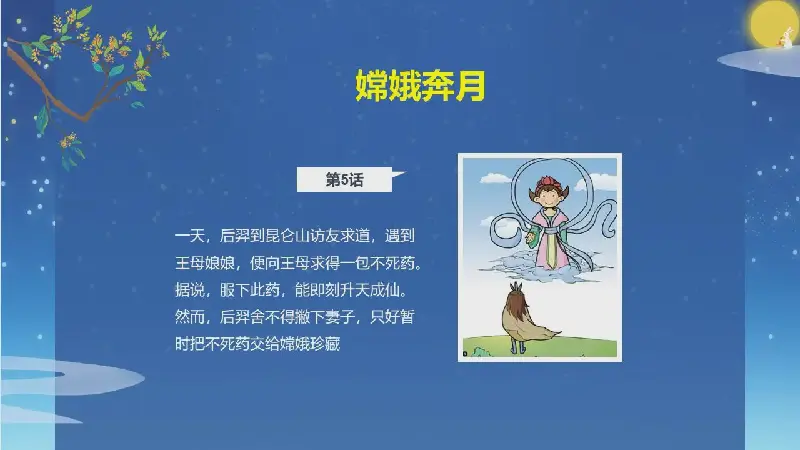 嫦娥奔月

第5话

一天，后羿到昆仑山访友求道，遇到王母娘娘，便向王母求得一包不死药。据说，服下此药，能即刻升天成仙。然而，后羿舍不得撇下妻子，只好暂时把不死药交给嫦娥珍藏